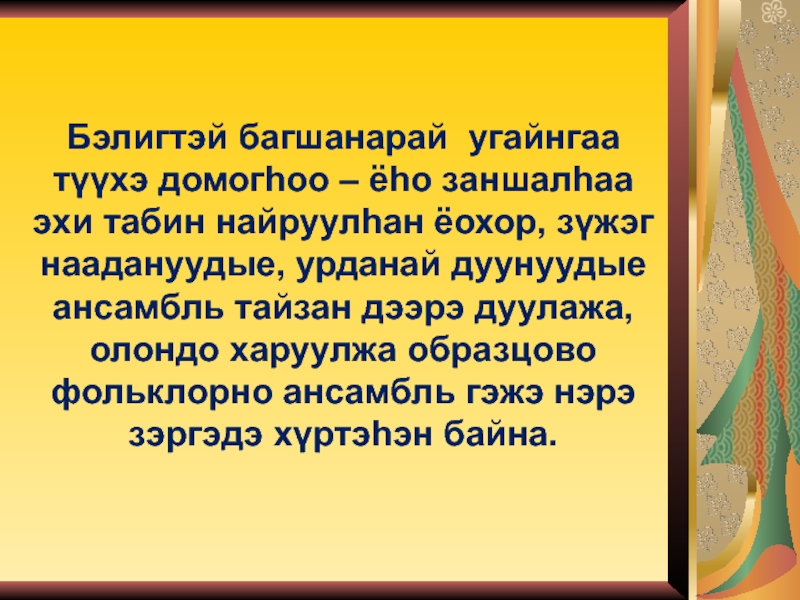 Бэлигтэй багшанарай угайнгаа түүхэ домогһоо – ёһо заншалһаа эхи табин найруулһан ёохор, зүжэг наадануудые, урданай дуунуудые ансамбль тайзан дээрэ дуулажа, олондо харуулжа образцово фольклорно ансамбль гэжэ нэрэ зэргэдэ хүртэһэн байна.